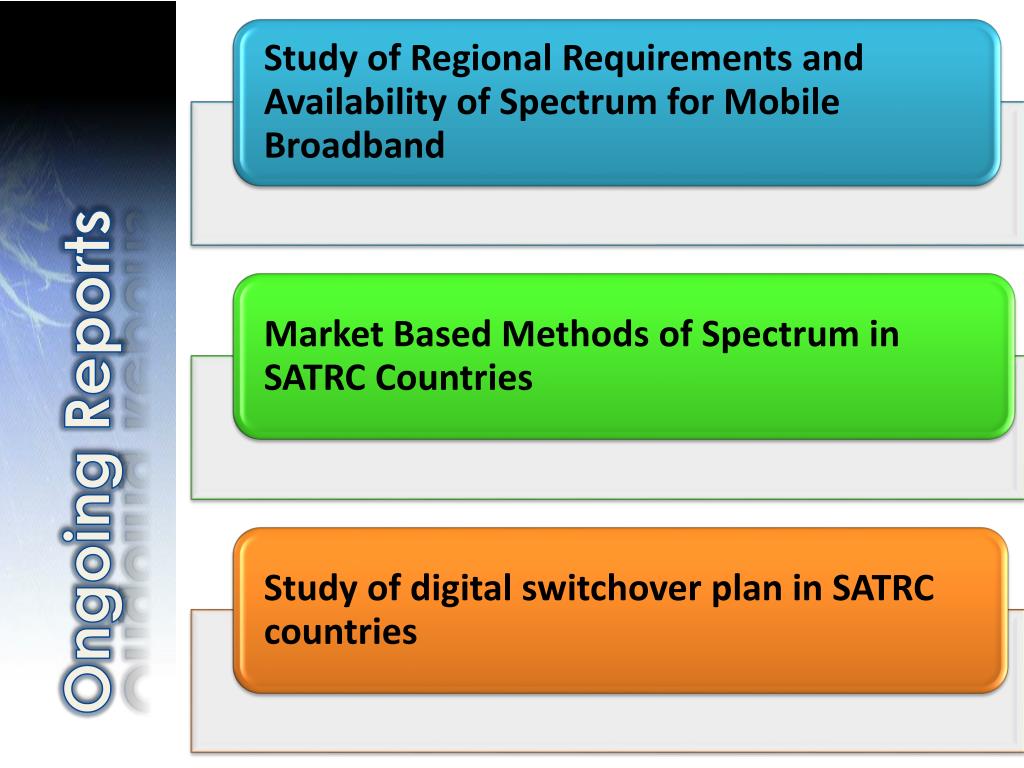 Ongoing Reports

Study of Regional Requirements and Availability of Spectrum for Mobile Broadband

Market Based Methods of Spectrum in SATRC Countries

Study of digital switchover plan in SATRC countries